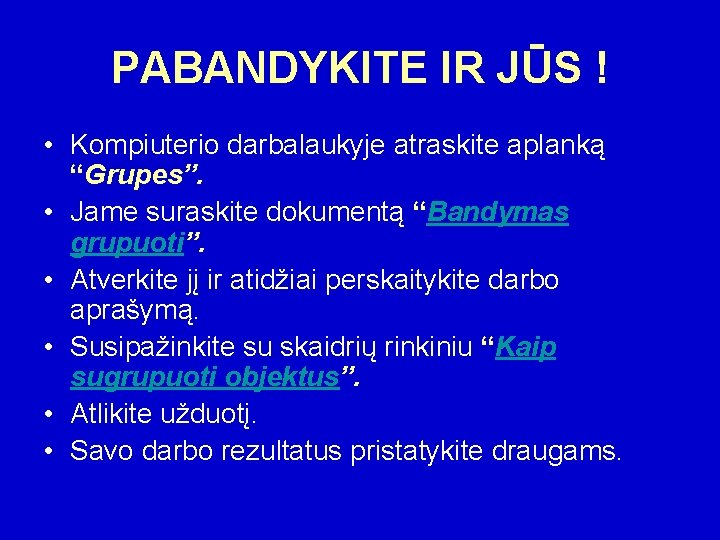 PABANDYKITE IR JŪS !

• Kompiuterio darbalaukyje atraskite aplanką “Grupes”.
• Jame suraskite dokumentą “Bandymas grupuoti”.
• Atverkite jį ir atidžiai perskaitykite darbo aprašymą.
• Susipažinkite su skaidrių rinkiniu “Kaip sugrupuoti objektus”.
• Atlikite užduotį.
• Savo darbo rezultatus pristatykite draugams.